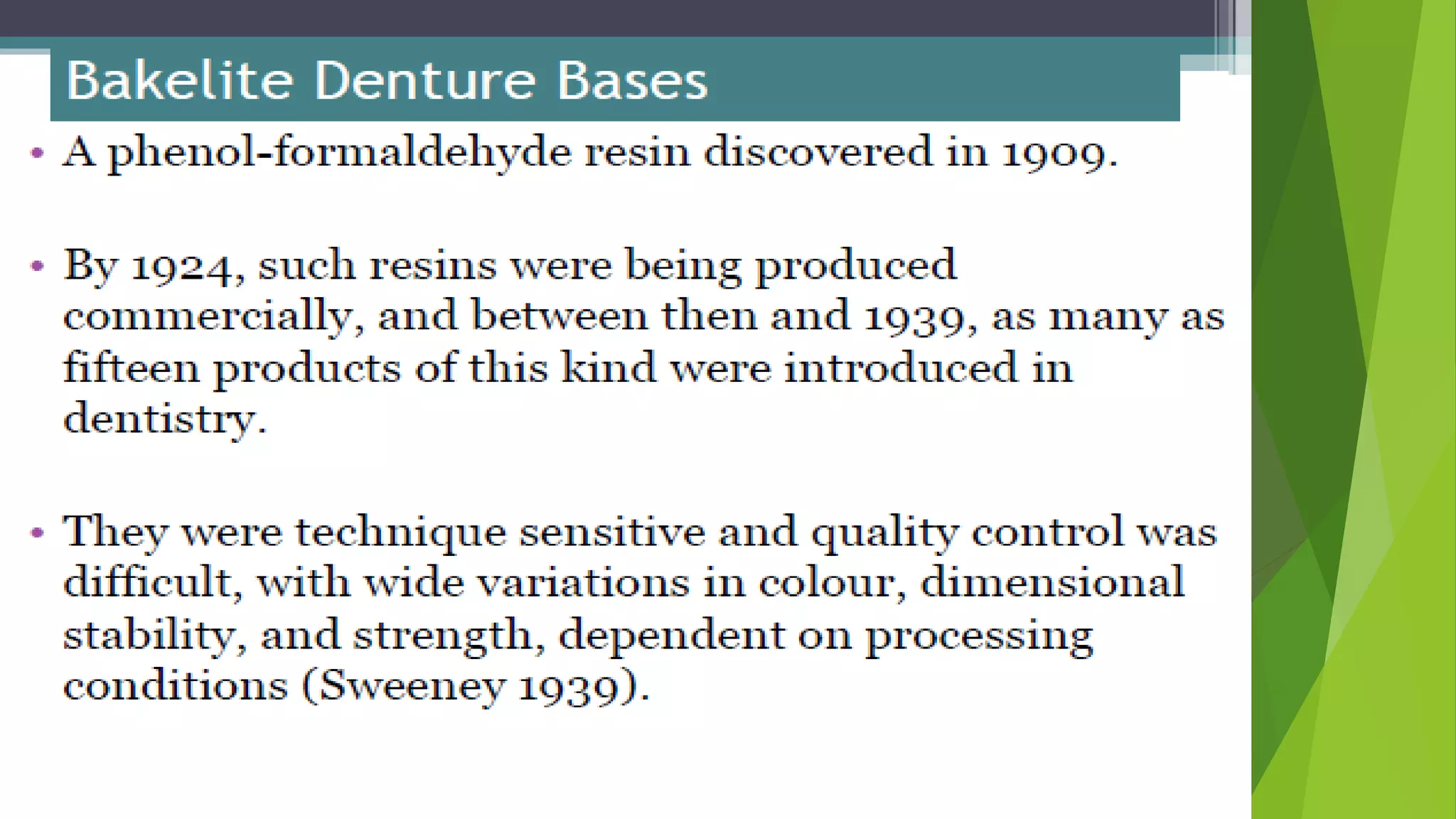 Bakelite Denture Bases

• A phenol-formaldehyde resin discovered in 1909.

• By 1924, such resins were being produced commercially, and between then and 1939, as many as fifteen products of this kind were introduced in dentistry.

• They were technique sensitive and quality control was difficult, with wide variations in colour, dimensional stability, and strength, dependent on processing conditions (Sweeney 1939).